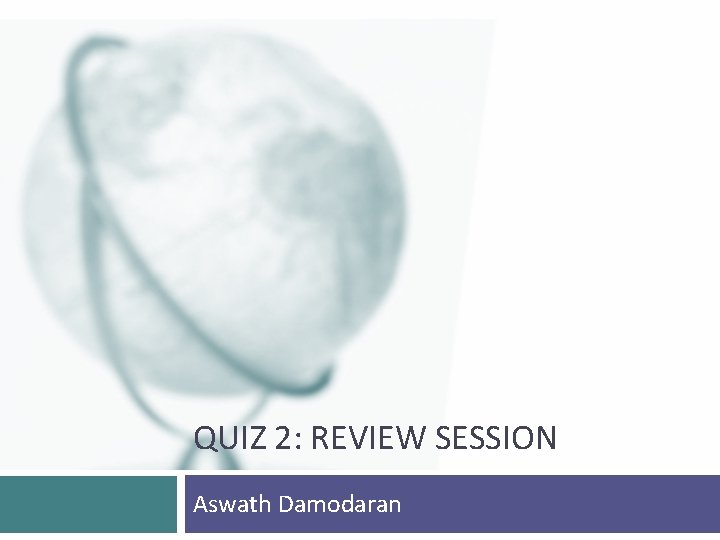 QUIZ 2: REVIEW SESSION

Aswath Damodaran